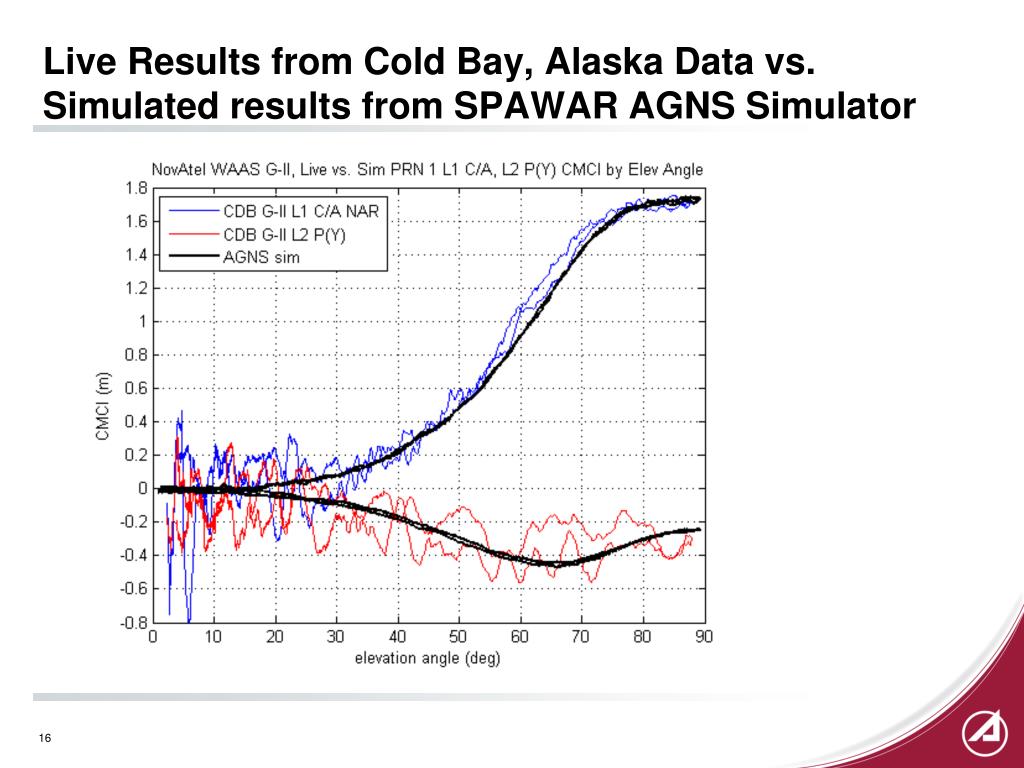 Live Results from Cold Bay, Alaska Data vs. Simulated results from SPAWAR AGNS Simulator

NovAtel WAAS G-II, Live vs. Sim PRN 1 L1 C/A, L2 P(Y) CMCI by Elev Angle

CDB G-II L1 C/A NAR
CDB G-II L2 P(Y)
AGNS sim

CMCI (m)

1.8
1.6
1.4
1.2
1
0.8
0.6
0.4
0.2
0
-0.2
-0.4
-0.6
-0.8

0 10 20 30 40 50 60 70 80 90

elevation angle (deg)

16